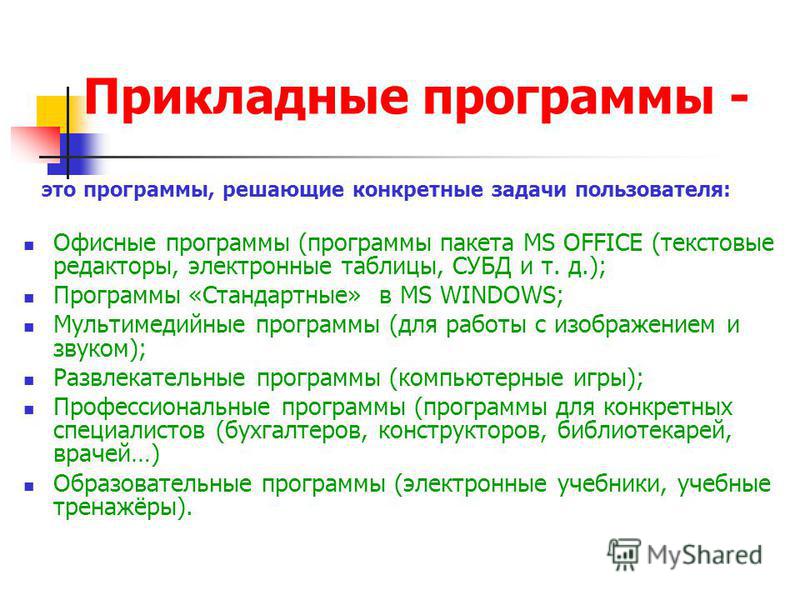 Прикладные программы -

это программы, решающие конкретные задачи пользователя:

- Офисные программы (программы пакета MS OFFICE (текстовые редакторы, электронные таблицы, СУБД и т. д.);
- Программы «Стандартные» в MS WINDOWS;
- Мультимедийные программы (для работы с изображением и звуком);
- Развлекательные программы (компьютерные игры);
- Профессиональные программы (программы для конкретных специалистов (бухгалтеров, конструкторов, библиотекарей, врачей…)
- Образовательные программы (электронные учебники, учебные тренажёры).

MyShared